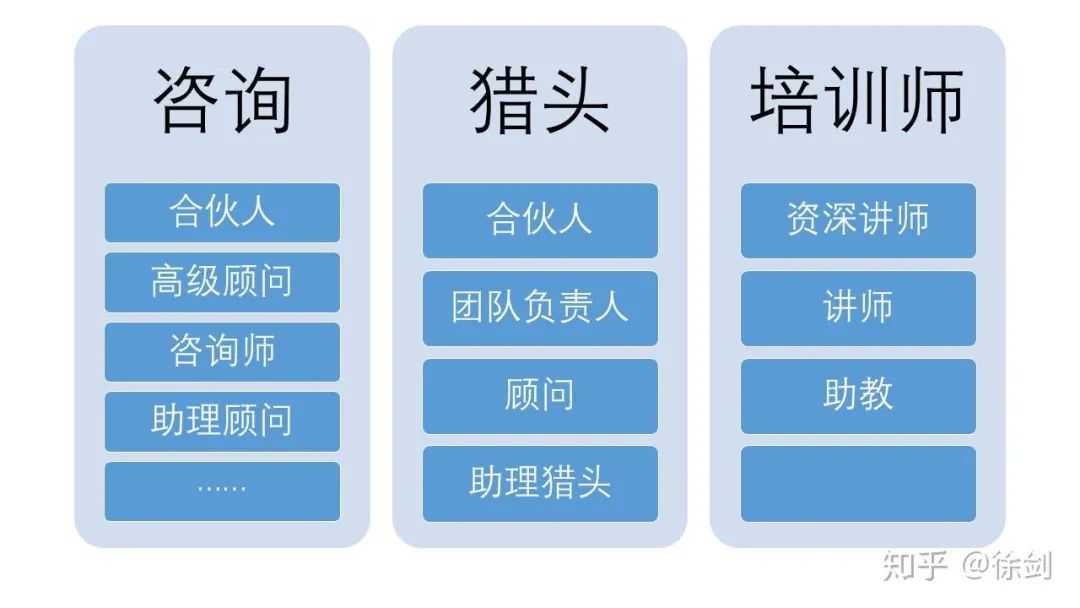 咨询

合伙人

高级顾问

咨询师

助理顾问

……

猎头

合伙人

团队负责人

顾问

助理猎头

培训师

资深讲师

讲师

助教

知乎 @徐剑